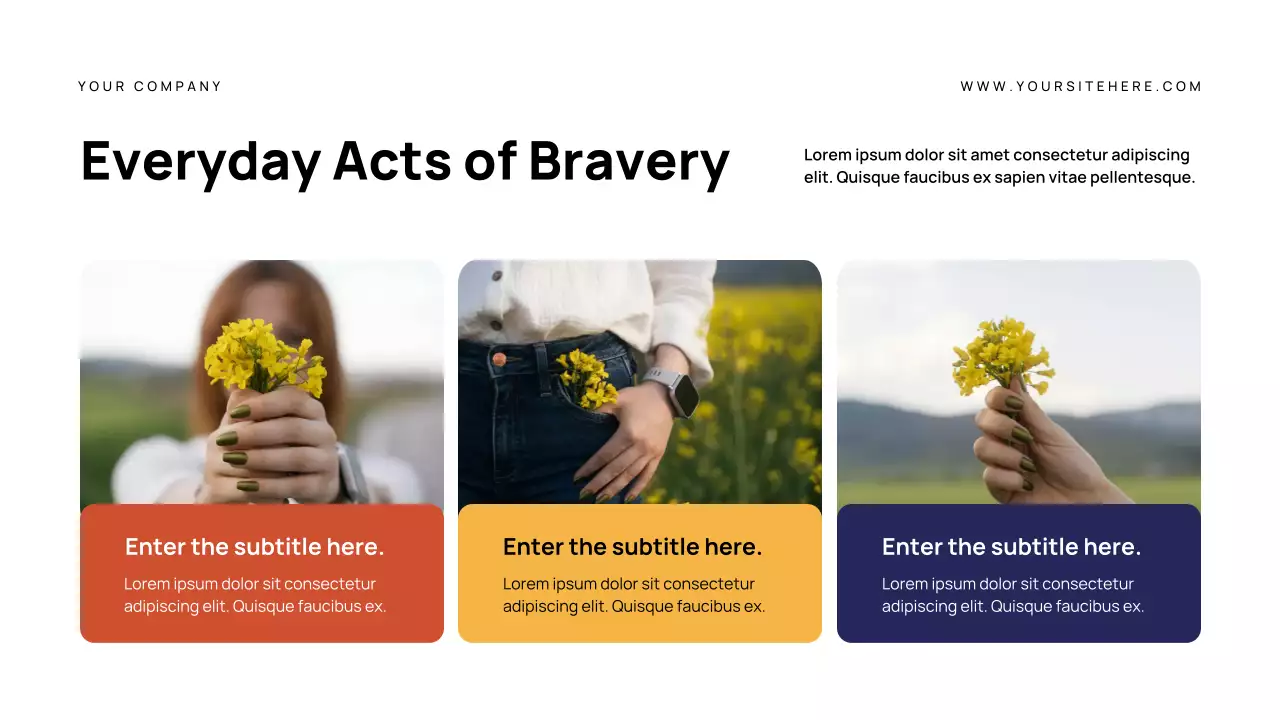 YOUR COMPANY

WWW.YOURSITEHERE.COM

Everyday Acts of Bravery

Lorem ipsum dolor sit amet consectetur adipiscing elit. Quisque faucibus ex sapien vitae pellentesque.

Enter the subtitle here.

Lorem ipsum dolor sit consectetur adipiscing elit. Quisque faucibus ex.

Enter the subtitle here.

Lorem ipsum dolor sit consectetur adipiscing elit. Quisque faucibus ex.

Enter the subtitle here.

Lorem ipsum dolor sit consectetur adipiscing elit. Quisque faucibus ex.